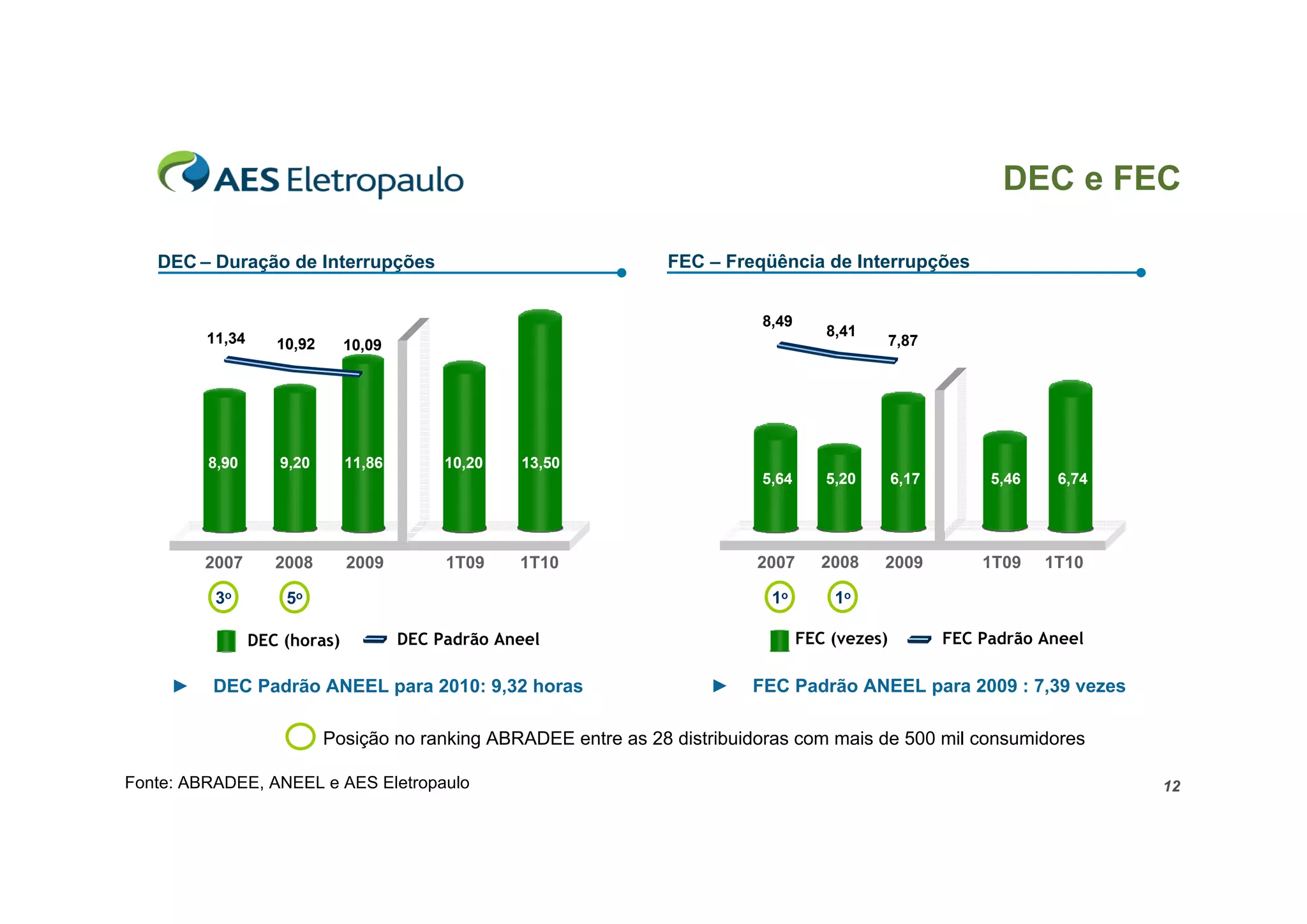 AES Eletropaulo

DEC e FEC

DEC – Duração de Interrupções

11,34 10,92 10,09

8,90 9,20 11,86 10,20 13,50

2007 2008 2009 1T09 1T10

3º 5º

DEC (horas) DEC Padrão Aneel

► DEC Padrão ANEEL para 2010: 9,32 horas

FEC – Freqüência de Interrupções

8,49 8,41 7,87

5,64 5,20 6,17 5,46 6,74

2007 2008 2009 1T09 1T10

1º 1º

FEC (vezes) FEC Padrão Aneel

► FEC Padrão ANEEL para 2009 : 7,39 vezes

Posição no ranking ABRADEE entre as 28 distribuidoras com mais de 500 mil consumidores

Fonte: ABRADEE, ANEEL e AES Eletropaulo

12